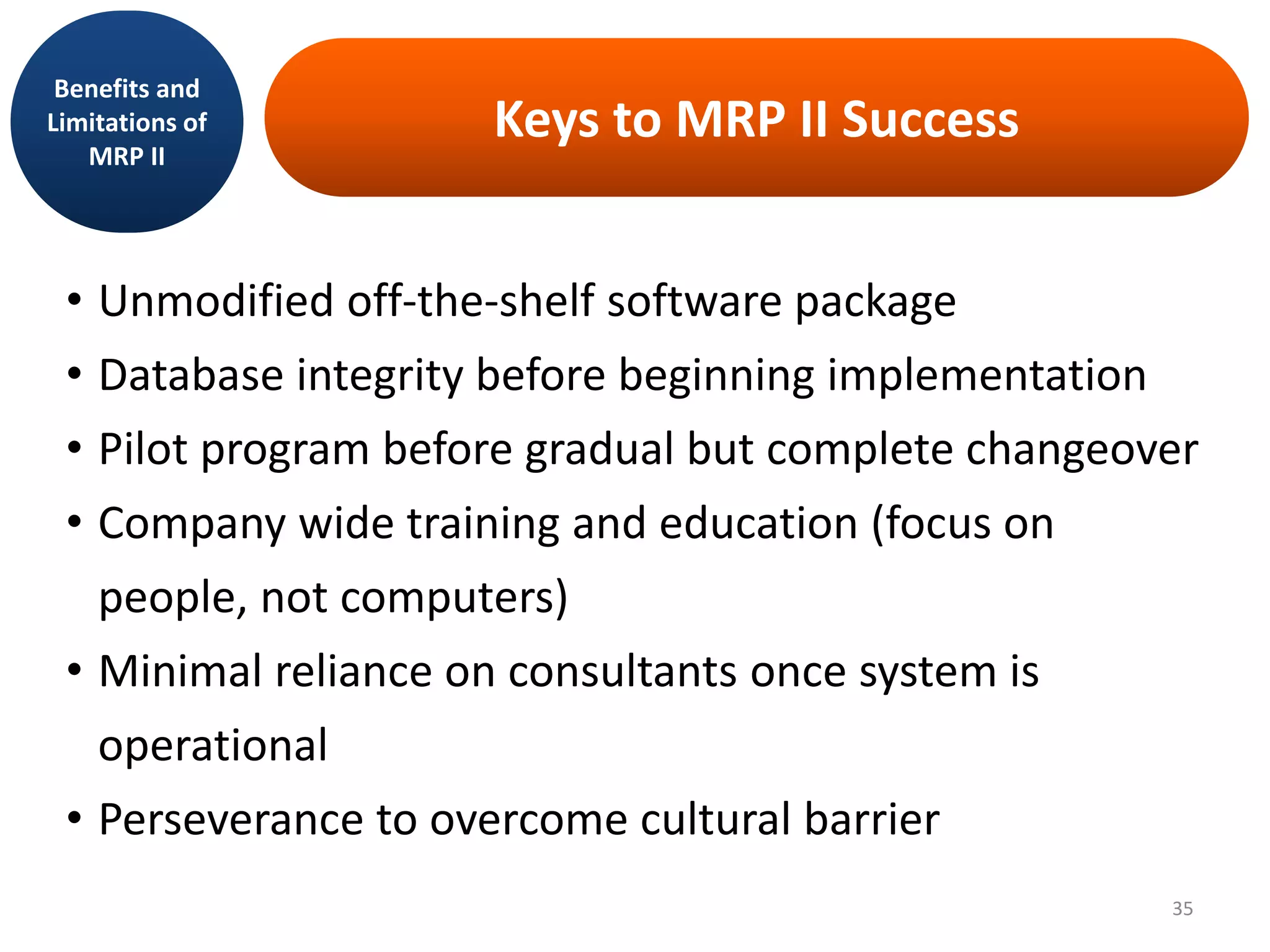 Benefits and Limitations of MRP II

Keys to MRP II Success

• Unmodified off-the-shelf software package
• Database integrity before beginning implementation
• Pilot program before gradual but complete changeover
• Company wide training and education (focus on people, not computers)
• Minimal reliance on consultants once system is operational
• Perseverance to overcome cultural barrier

35